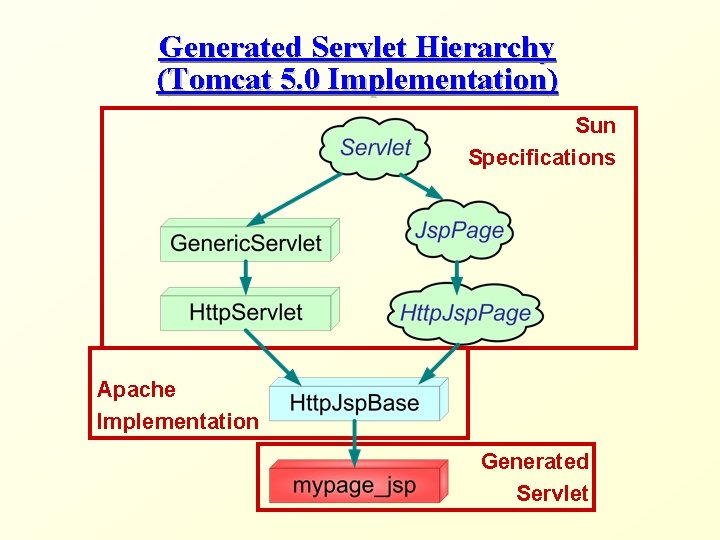 Generated Servlet Hierarchy
(Tomcat 5.0 Implementation)

Sun Specifications

Servlet

GenericServlet

JspPage

HttpServlet

HttpJspPage

Apache Implementation

HttpJspBase

Generated Servlet

mypage_jsp